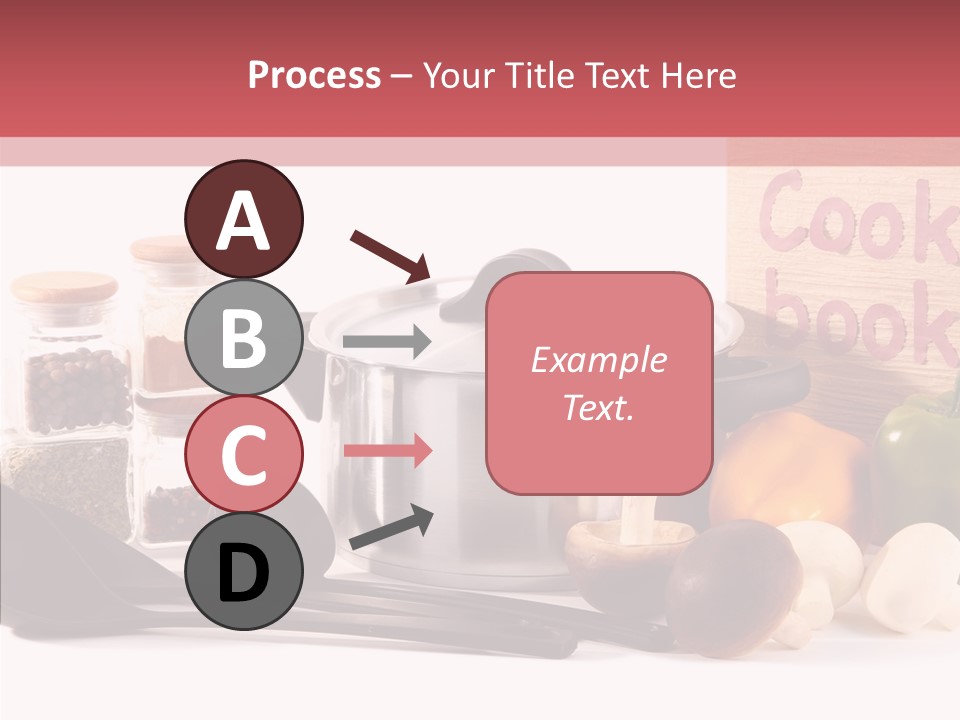 Process – Your Title Text Here

A

B

C

D

Example Text.

Cook book